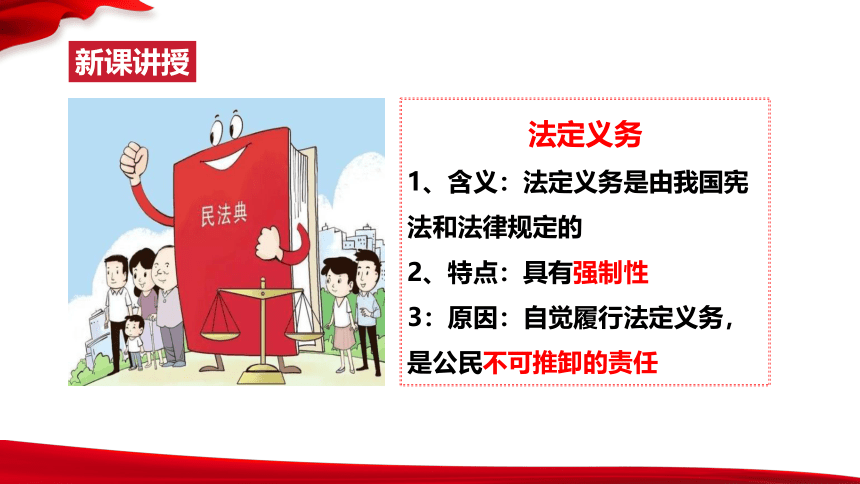 新课讲授

民法典

法定义务

1、含义：法定义务是由我国宪法和法律规定的

2、特点：具有强制性

3：原因：自觉履行法定义务，是公民不可推卸的责任